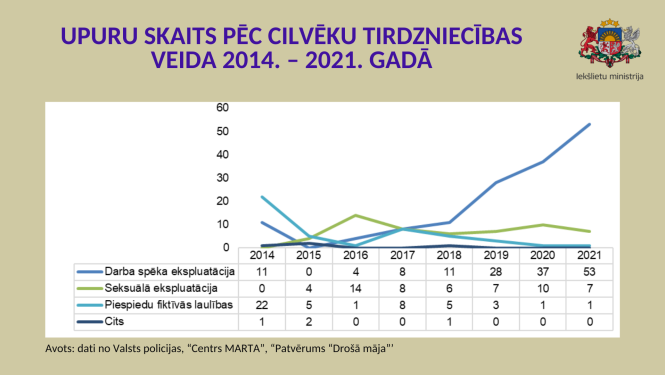 UPURU SKAITS PĒC CILVĒKU TIRDZNIECĪBAS VEIDA 2014. – 2021. GADĀ

Iekšlietu ministrija

60
50
40
30
20
10
0

| | 2014 | 2015 | 2016 | 2017 | 2018 | 2019 | 2020 | 2021 |
|---|---|---|---|---|---|---|---|---|
| Darba spēka ekspluatācija | 11 | 0 | 4 | 8 | 11 | 28 | 37 | 53 |
| Seksuālā ekspluatācija | 0 | 4 | 14 | 8 | 6 | 7 | 10 | 7 |
| Piespiedu fiktīvās laulības | 22 | 5 | 1 | 8 | 5 | 3 | 1 | 1 |
| Cits | 1 | 2 | 0 | 0 | 1 | 0 | 0 | 0 |

Avots: dati no Valsts policijas, "Centrs MARTA", "Patvērums "Drošā māja"'